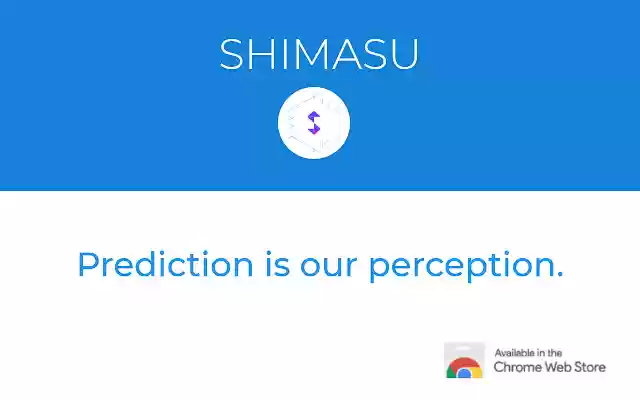 SHIMASU

Prediction is our perception.

Available in the
Chrome Web Store